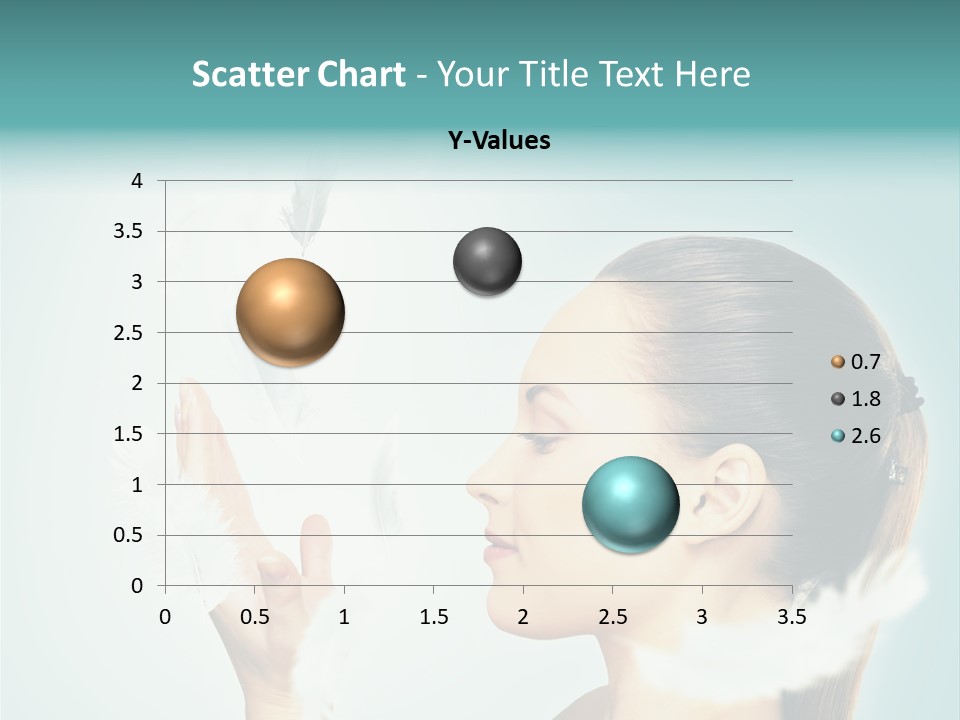 Scatter Chart - Your Title Text Here

Y-Values

4
3.5
3
2.5
2
1.5
1
0.5
0

0 0.5 1 1.5 2 2.5 3 3.5

0.7
1.8
2.6